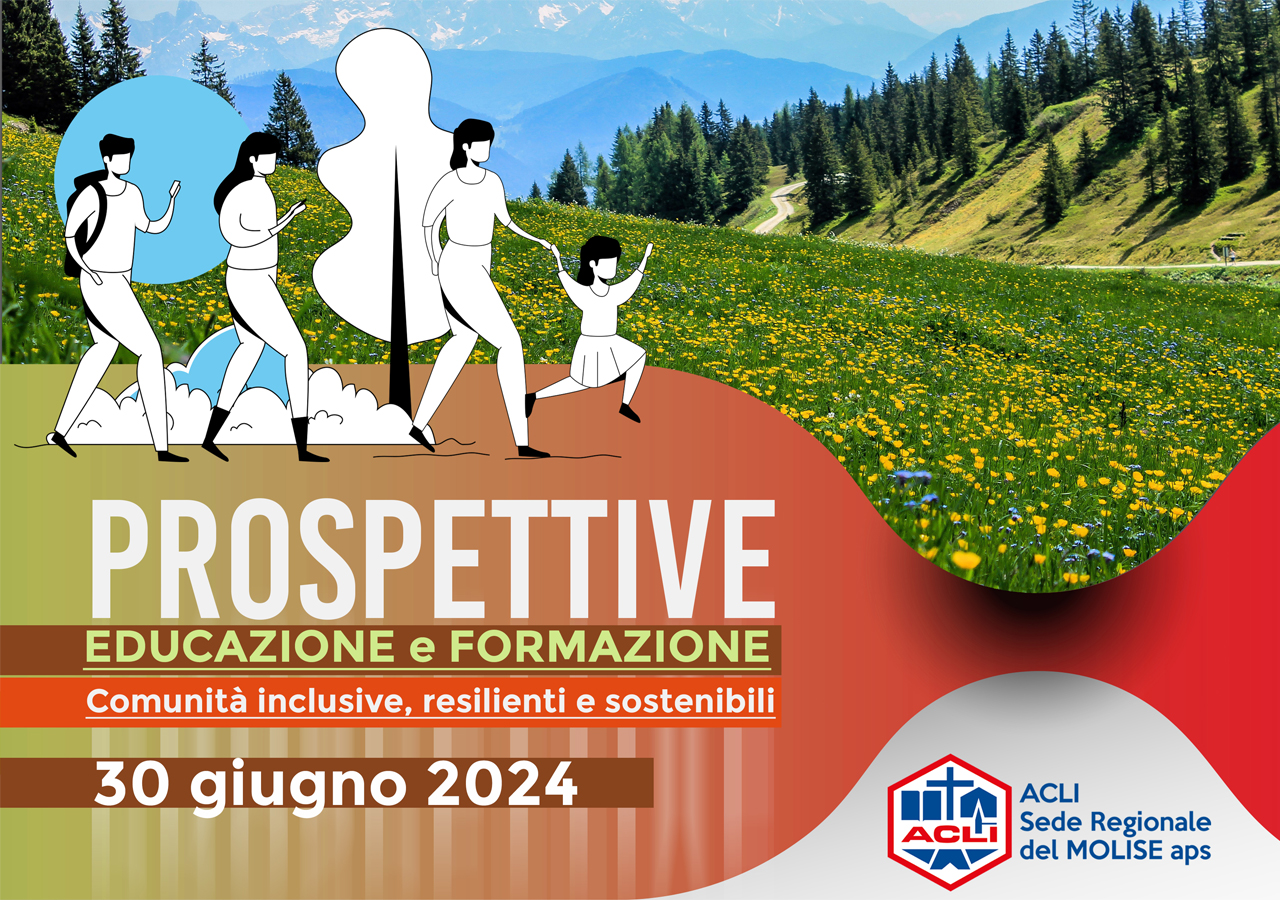 PROSPETTIVE

EDUCAZIONE e FORMAZIONE

Comunità inclusive, resilienti e sostenibili

30 giugno 2024

ACLI

ACLI
Sede Regionale
del MOLISE aps